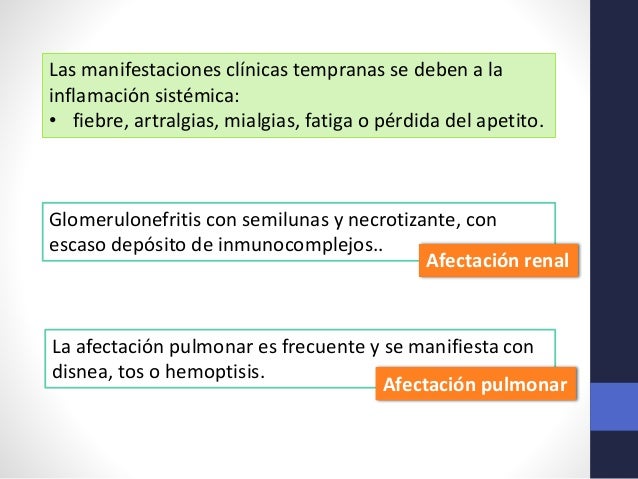 Las manifestaciones clínicas tempranas se deben a la inflamación sistémica:
• fiebre, artralgias, mialgias, fatiga o pérdida del apetito.

Glomerulonefritis con semilunas y necrotizante, con escaso depósito de inmunocomplejos..

Afectación renal

La afectación pulmonar es frecuente y se manifiesta con disnea, tos o hemoptisis.

Afectación pulmonar